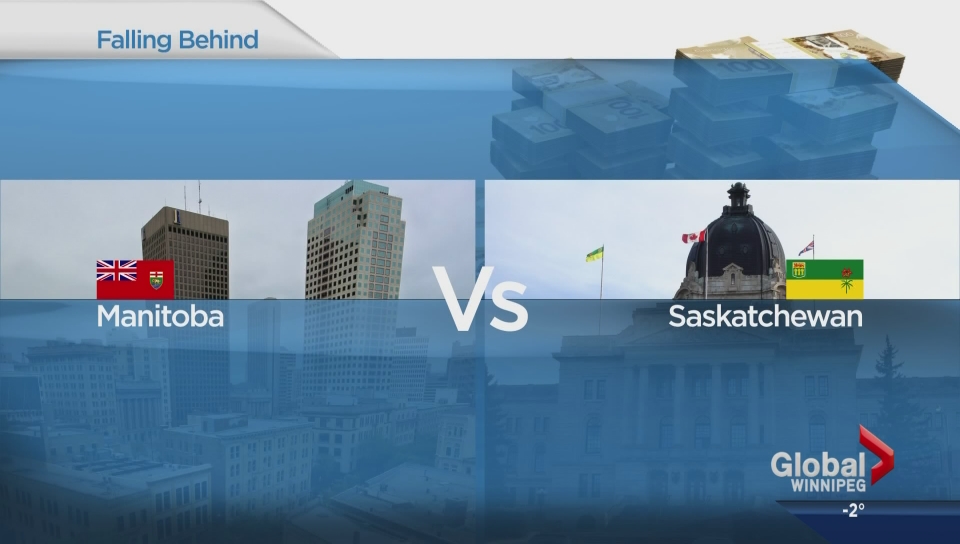 Falling Behind

Manitoba

Vs

Saskatchewan

Global
WINNIPEG

-2°